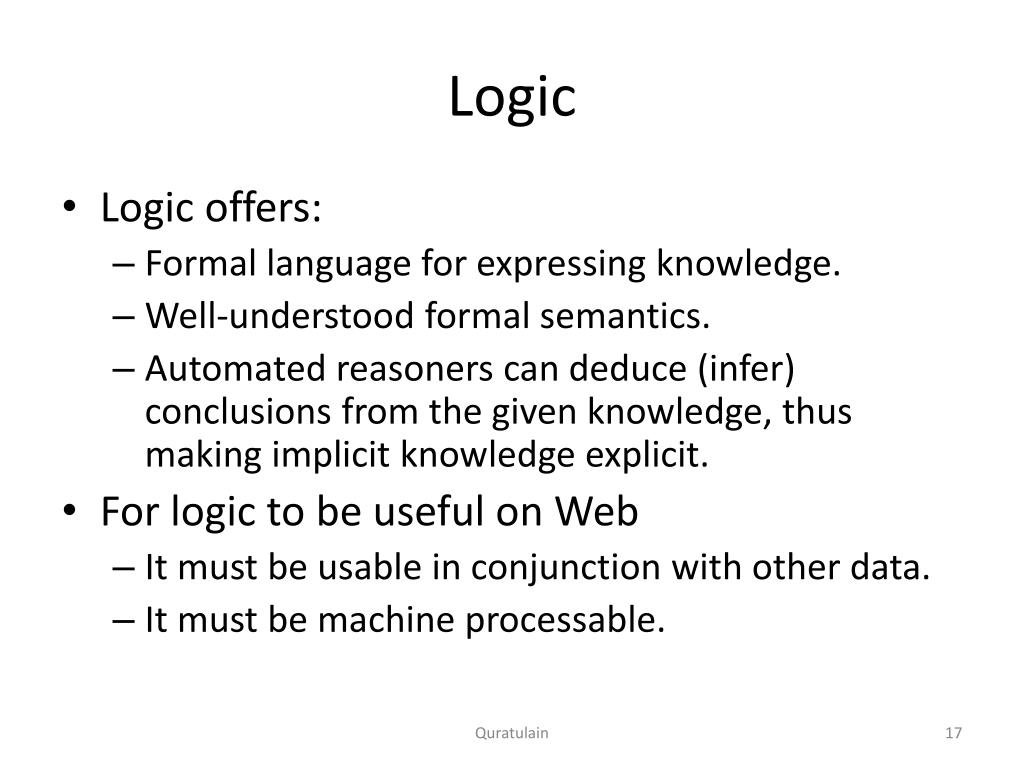 Logic

• Logic offers:
– Formal language for expressing knowledge.
– Well-understood formal semantics.
– Automated reasoners can deduce (infer) conclusions from the given knowledge, thus making implicit knowledge explicit.
• For logic to be useful on Web
– It must be usable in conjunction with other data.
– It must be machine processable.

Quratulain

17